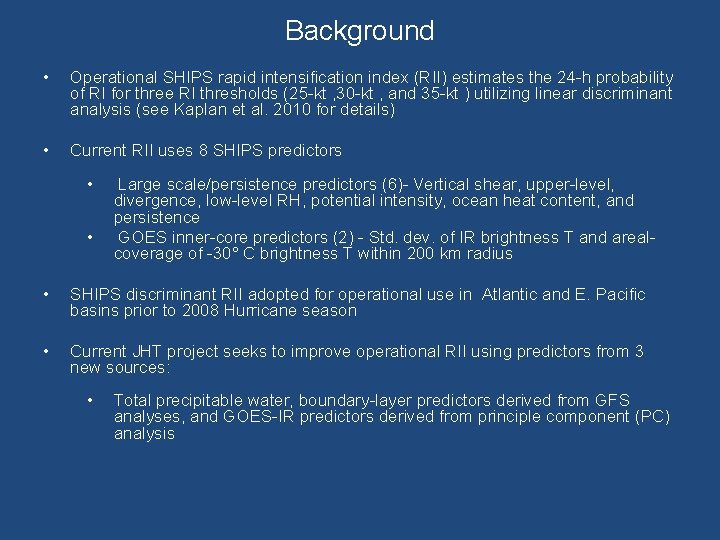 Background

• Operational SHIPS rapid intensification index (RII) estimates the 24-h probability of RI for three RI thresholds (25-kt ,30-kt , and 35-kt ) utilizing linear discriminant analysis (see Kaplan et al. 2010 for details)

• Current RII uses 8 SHIPS predictors

• Large scale/persistence predictors (6)- Vertical shear, upper-level, divergence, low-level RH, potential intensity, ocean heat content, and persistence
• GOES inner-core predictors (2) - Std. dev. of IR brightness T and areal-coverage of -30° C brightness T within 200 km radius

• SHIPS discriminant RII adopted for operational use in Atlantic and E. Pacific basins prior to 2008 Hurricane season

• Current JHT project seeks to improve operational RII using predictors from 3 new sources:

• Total precipitable water, boundary-layer predictors derived from GFS analyses, and GOES-IR predictors derived from principle component (PC) analysis